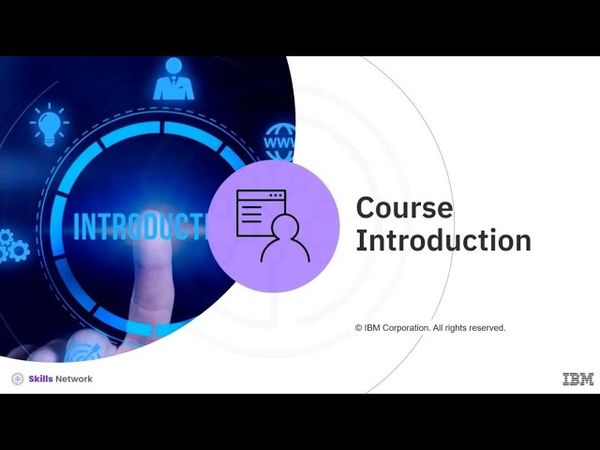 WWW

INTRODUCTI

Course Introduction

© IBM Corporation. All rights reserved.

Skills Network

IBM